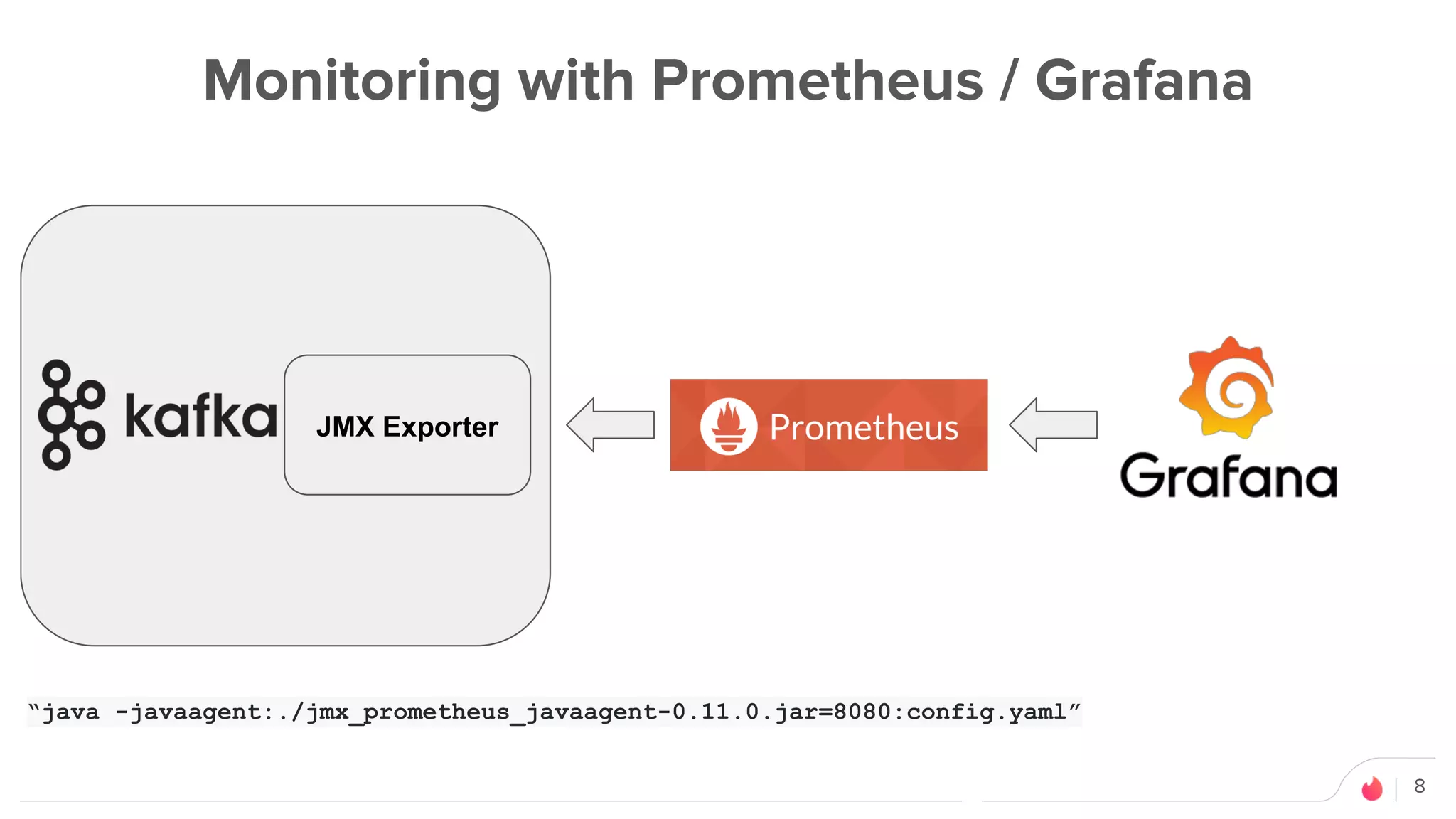 Monitoring with Prometheus / Grafana

kafka

JMX Exporter

Prometheus

Grafana

“java -javaagent:./jmx_prometheus_javaagent-0.11.0.jar=8080:config.yaml”

8